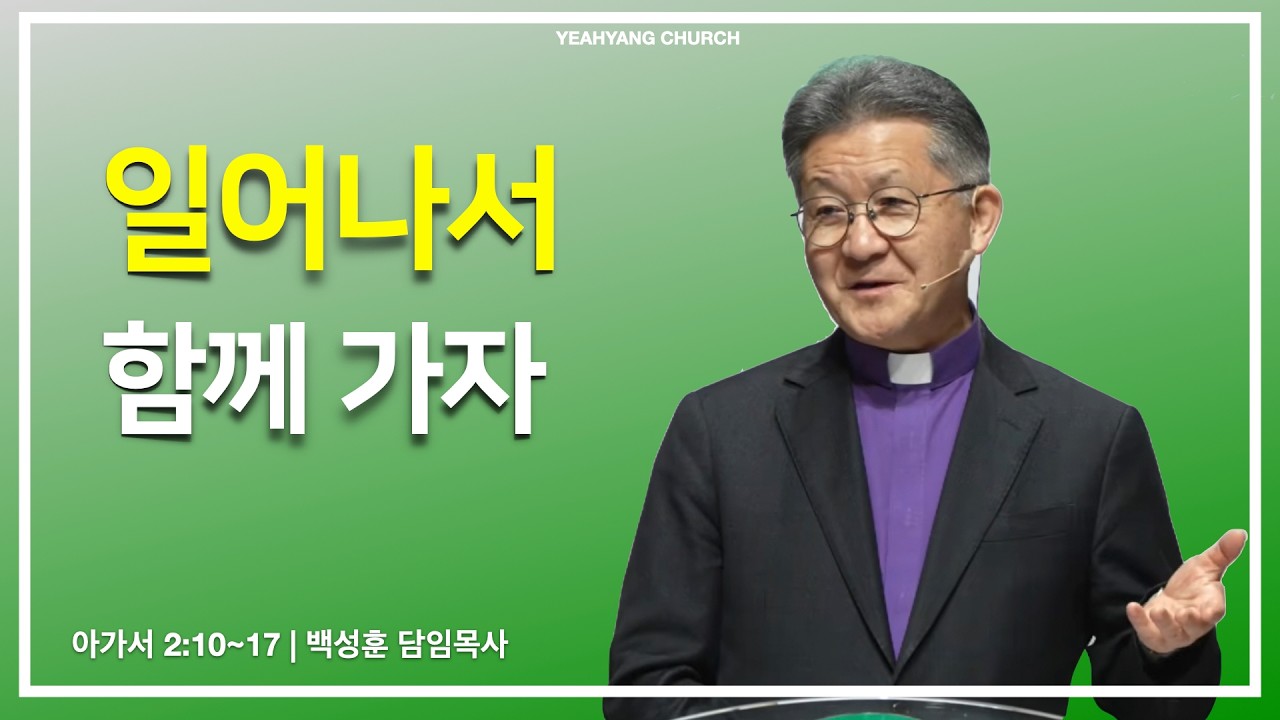 YEAHYANG CHURCH

일어나서

함께 가자

아가서 2:10~17 | 백성훈 담임목사